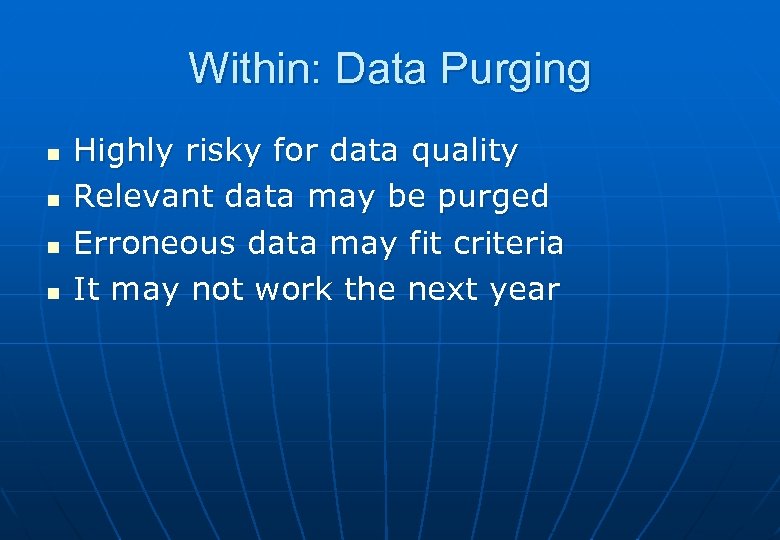 Within: Data Purging

- Highly risky for data quality
- Relevant data may be purged
- Erroneous data may fit criteria
- It may not work the next year